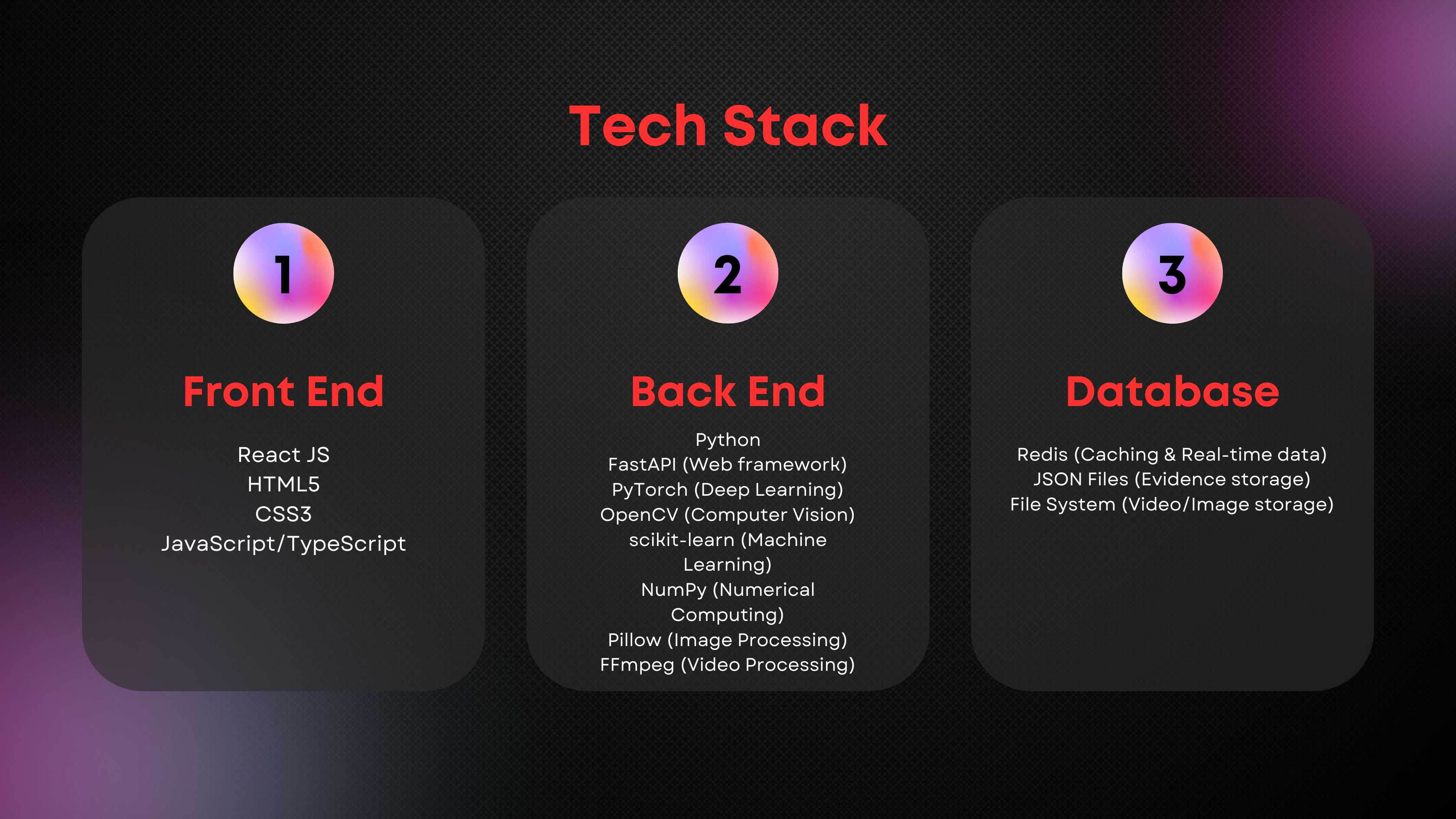 Tech Stack

1

Front End

React JS
HTML5
CSS3
JavaScript/TypeScript

2

Back End

Python
FastAPI (Web framework)
PyTorch (Deep Learning)
OpenCV (Computer Vision)
scikit-learn (Machine Learning)
NumPy (Numerical Computing)
Pillow (Image Processing)
FFmpeg (Video Processing)

3

Database

Redis (Caching & Real-time data)
JSON Files (Evidence storage)
File System (Video/Image storage)